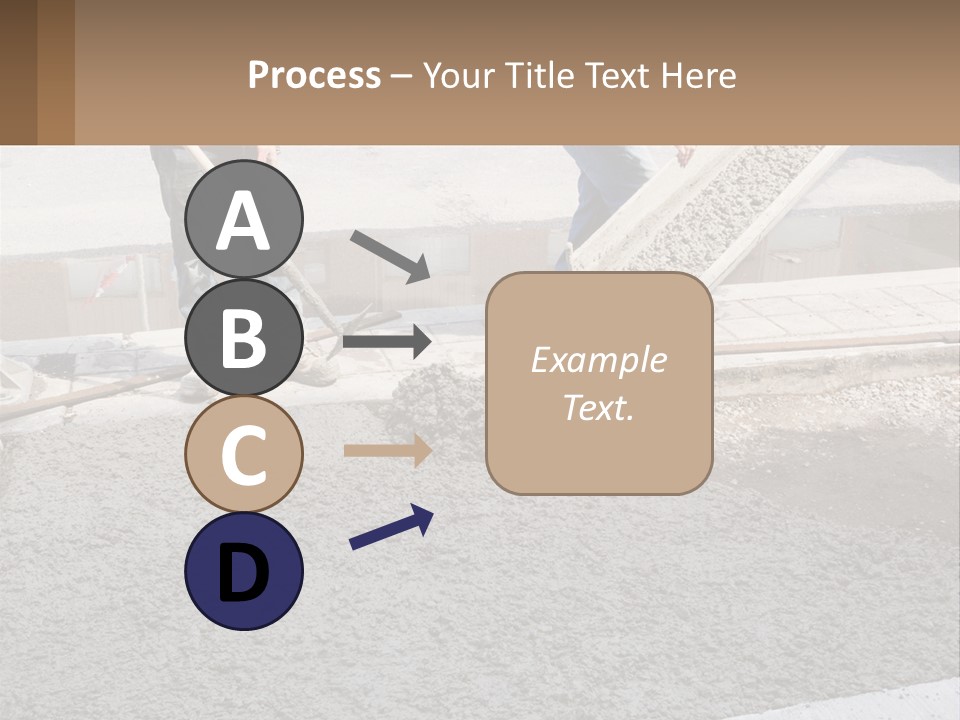 Process – Your Title Text Here

A

B

C

D

Example Text.